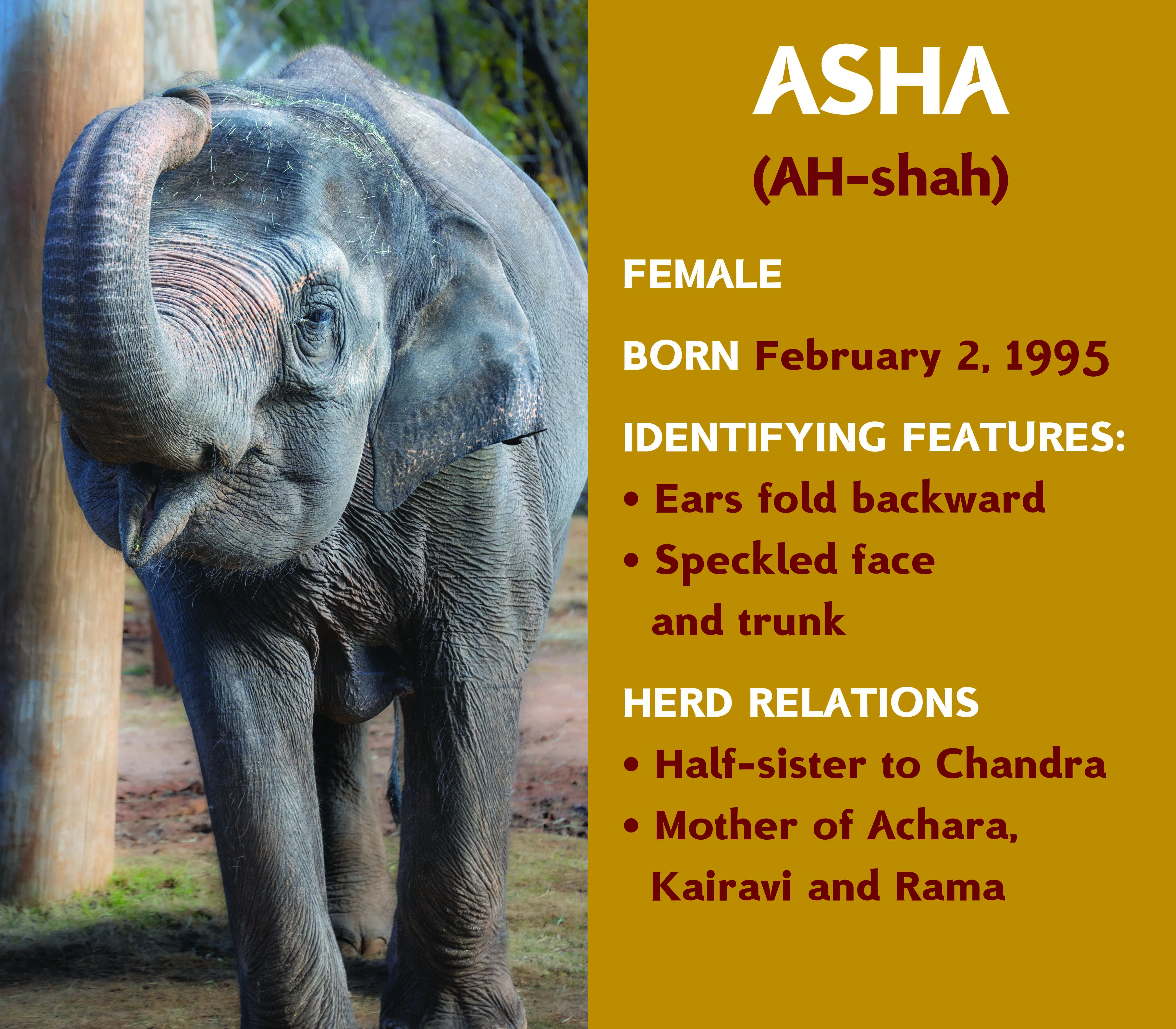 ASHA
(AH-shah)

FEMALE

BORN February 2, 1995

IDENTIFYING FEATURES:
• Ears fold backward
• Speckled face and trunk

HERD RELATIONS
• Half-sister to Chandra
• Mother of Achara, Kairavi and Rama